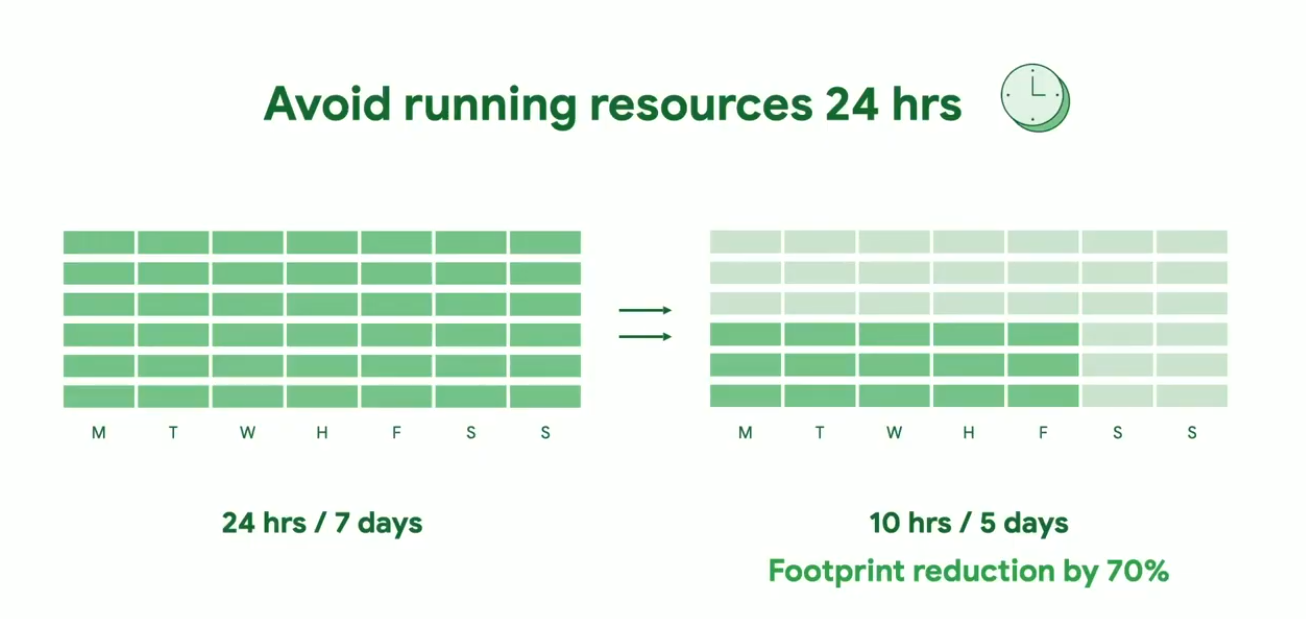 Avoid running resources 24 hrs

M T W H F S S

24 hrs / 7 days

M T W H F S S

10 hrs / 5 days

Footprint reduction by 70%